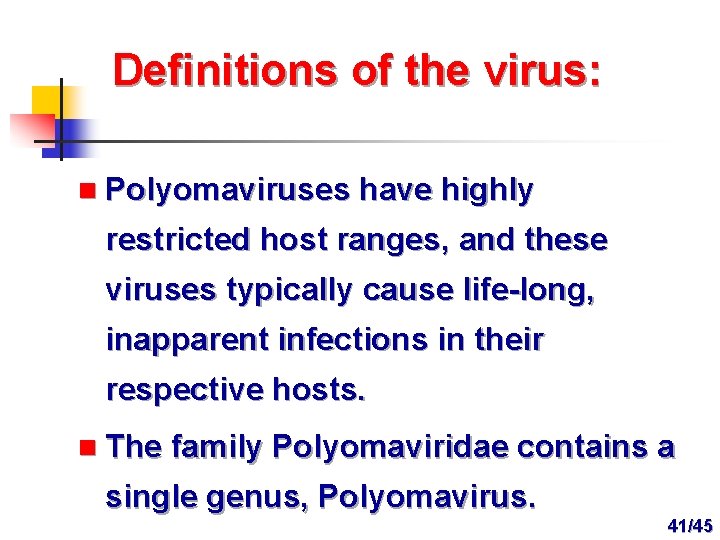 Definitions of the virus:

Polyomaviruses have highly restricted host ranges, and these viruses typically cause life-long, inapparent infections in their respective hosts.

The family Polyomaviridae contains a single genus, Polyomavirus.

41/45